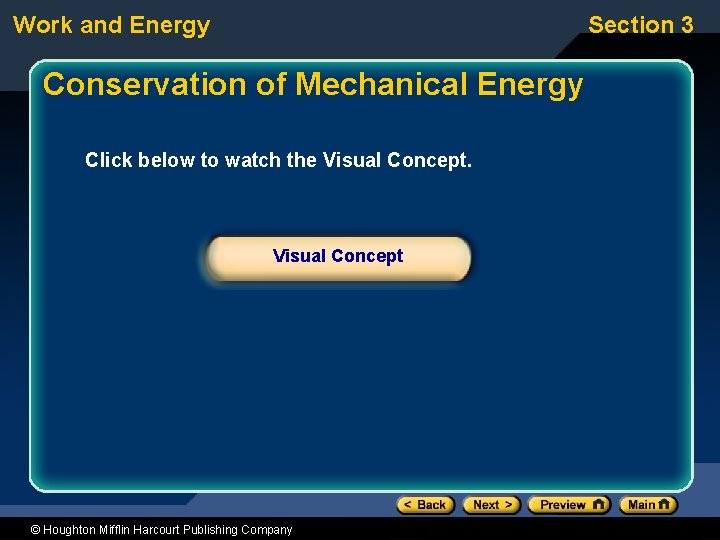 Work and Energy

Section 3

Conservation of Mechanical Energy

Click below to watch the Visual Concept.

Visual Concept

< Back

Next >

Preview

Main

© Houghton Mifflin Harcourt Publishing Company